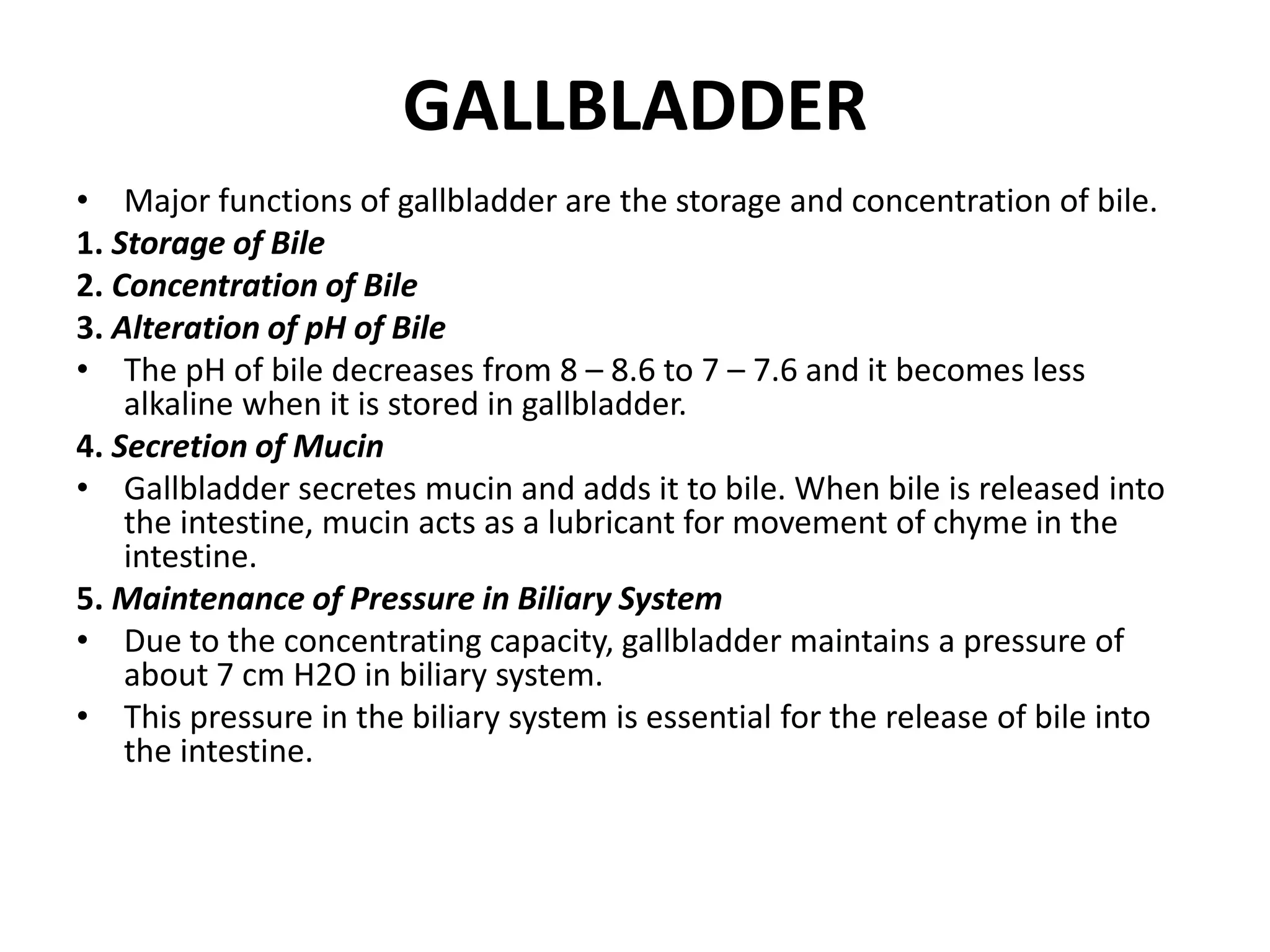 GALLBLADDER

• Major functions of gallbladder are the storage and concentration of bile.

1. Storage of Bile

2. Concentration of Bile

3. Alteration of pH of Bile

• The pH of bile decreases from 8 – 8.6 to 7 – 7.6 and it becomes less alkaline when it is stored in gallbladder.

4. Secretion of Mucin

• Gallbladder secretes mucin and adds it to bile. When bile is released into the intestine, mucin acts as a lubricant for movement of chyme in the intestine.

5. Maintenance of Pressure in Biliary System

• Due to the concentrating capacity, gallbladder maintains a pressure of about 7 cm H2O in biliary system.

• This pressure in the biliary system is essential for the release of bile into the intestine.